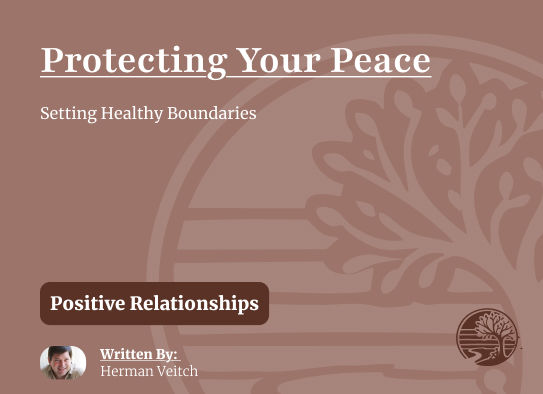 Protecting Your Peace

Setting Healthy Boundaries

Positive Relationships

Written By:
Herman Veitch